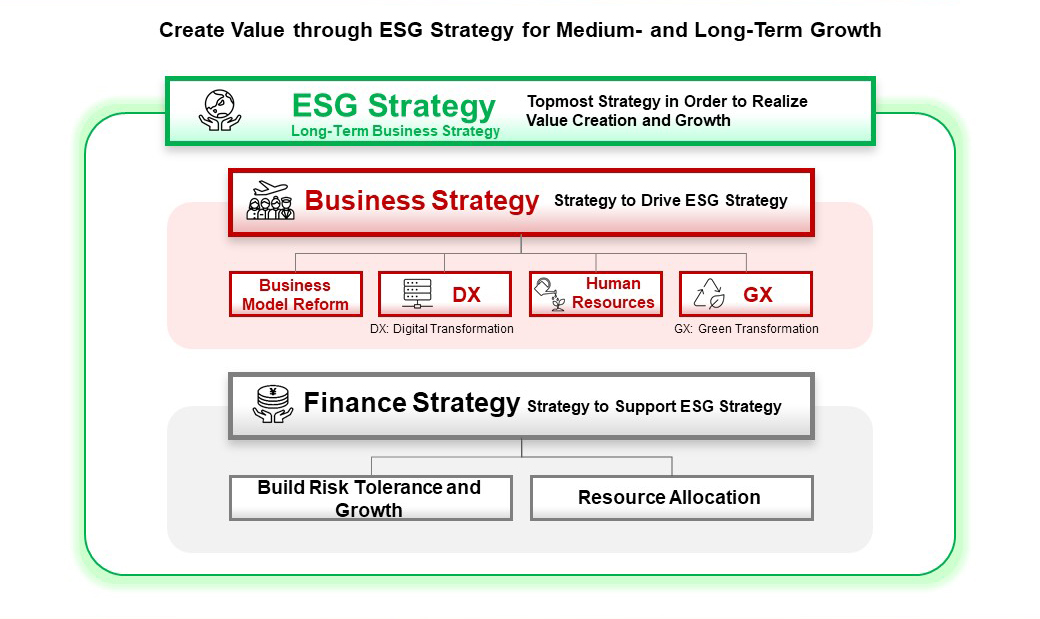 Create Value through ESG Strategy for Medium- and Long-Term Growth

ESG Strategy
Long-Term Business Strategy
Topmost Strategy in Order to Realize Value Creation and Growth

Business Strategy Strategy to Drive ESG Strategy

Business Model Reform
DX
DX: Digital Transformation
Human Resources
GX
GX: Green Transformation

Finance Strategy Strategy to Support ESG Strategy

Build Risk Tolerance and Growth
Resource Allocation